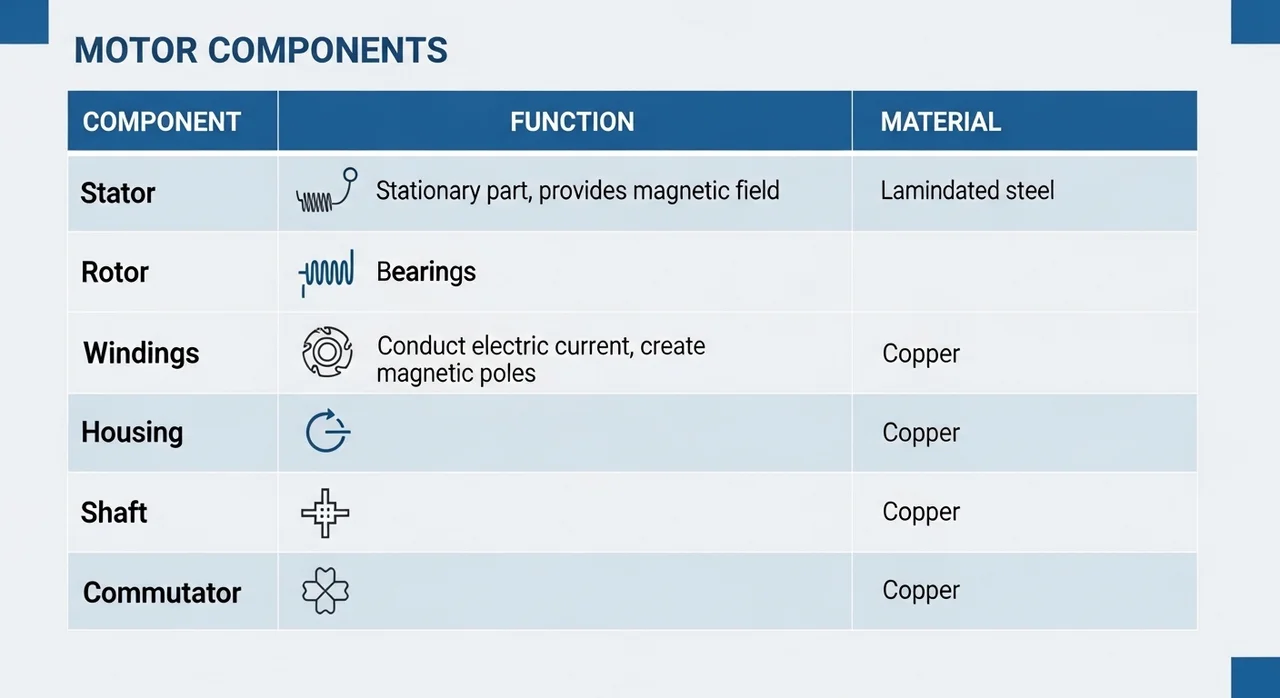 MOTOR COMPONENTS

| COMPONENT | FUNCTION | MATERIAL |
|---|---|---|
| Stator | Stationary part, provides magnetic field | Lamindated steel |
| Rotor | Bearings | |
| Windings | Conduct electric current, create magnetic poles | Copper |
| Housing | | Copper |
| Shaft | | Copper |
| Commutator | | Copper |